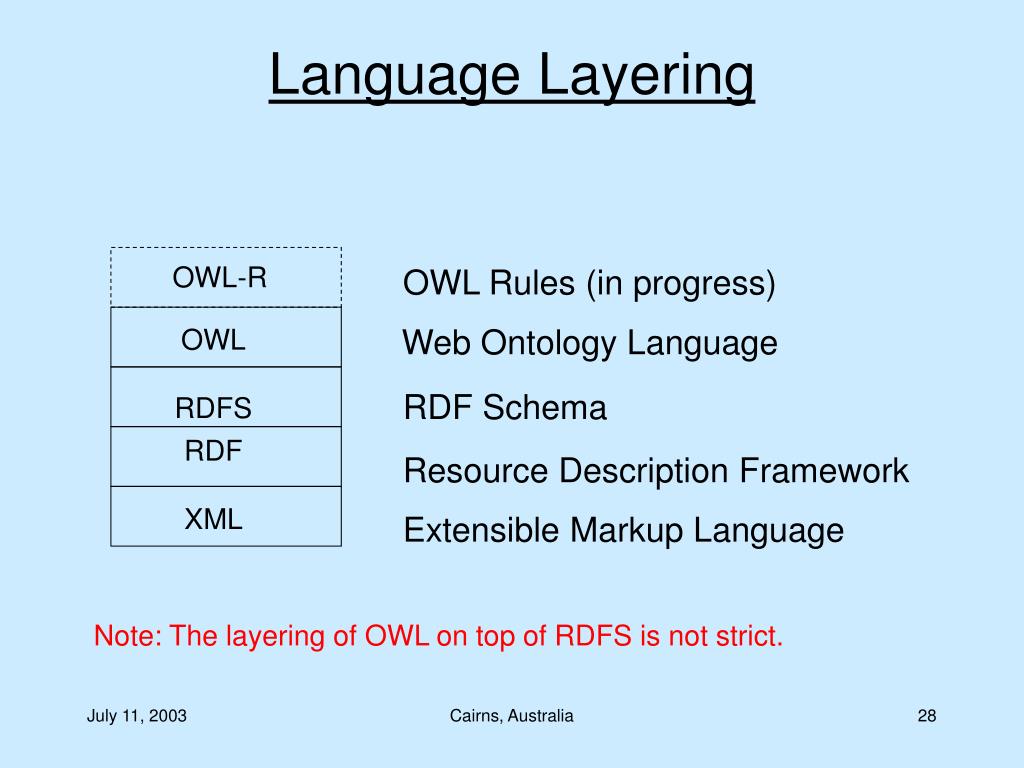 Language Layering

OWL-R
OWL
RDFS
RDF
XML

OWL Rules (in progress)
Web Ontology Language
RDF Schema
Resource Description Framework
Extensible Markup Language

Note: The layering of OWL on top of RDFS is not strict.

July 11, 2003 Cairns, Australia 28